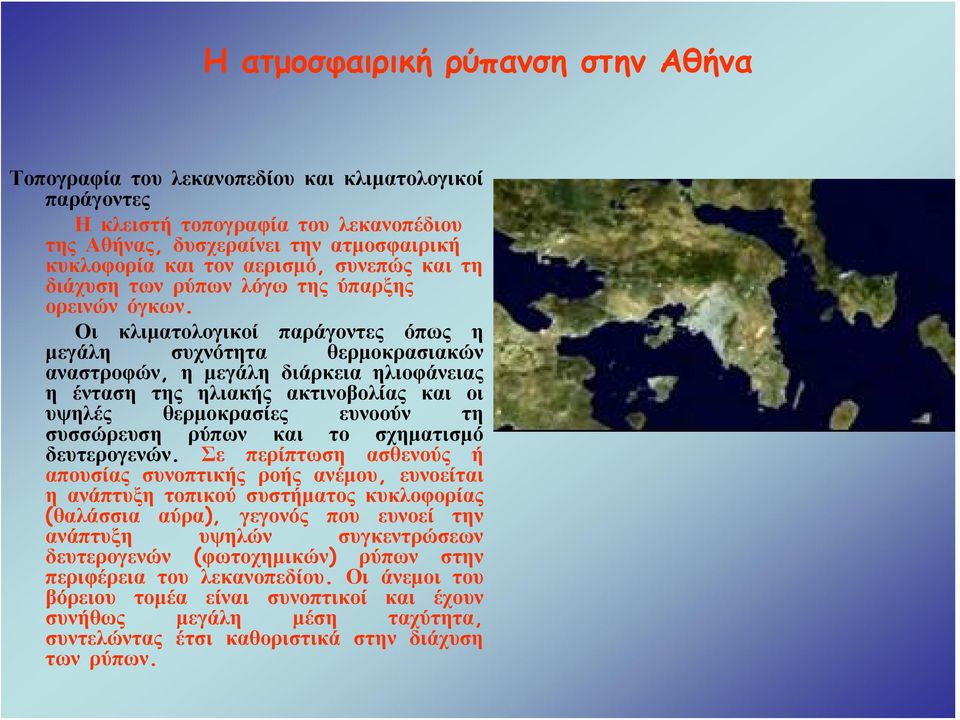 Η ατμοσφαιρική ρύπανση στην Αθήνα

Τοπογραφία του λεκανοπεδίου και κλιματολογικοί παράγοντες

Η κλειστή τοπογραφία του λεκανοπέδιου της Αθήνας, δυσχεραίνει την ατμοσφαιρική κυκλοφορία και τον αερισμό, συνεπώς και τη διάχυση των ρύπων λόγω της ύπαρξης ορεινών όγκων.

Οι κλιματολογικοί παράγοντες όπως η μεγάλη συχνότητα θερμοκρασιακών αναστροφών, η μεγάλη διάρκεια ηλιοφάνειας η ένταση της ηλιακής ακτινοβολίας και οι υψηλές θερμοκρασίες ευνοούν τη συσσώρευση ρύπων και το σχηματισμό δευτερογενών. Σε περίπτωση ασθενούς ή απουσίας συνοπτικής ροής ανέμου, ευνοείται η ανάπτυξη τοπικού συστήματος κυκλοφορίας (θαλάσσια αύρα), γεγονός που ευνοεί την ανάπτυξη υψηλών συγκεντρώσεων δευτερογενών (φωτοχημικών) ρύπων στην περιφέρεια του λεκανοπεδίου. Οι άνεμοι του βόρειου τομέα είναι συνοπτικοί και έχουν συνήθως μεγάλη μέση ταχύτητα, συντελώντας έτσι καθοριστικά στην διάχυση των ρύπων.